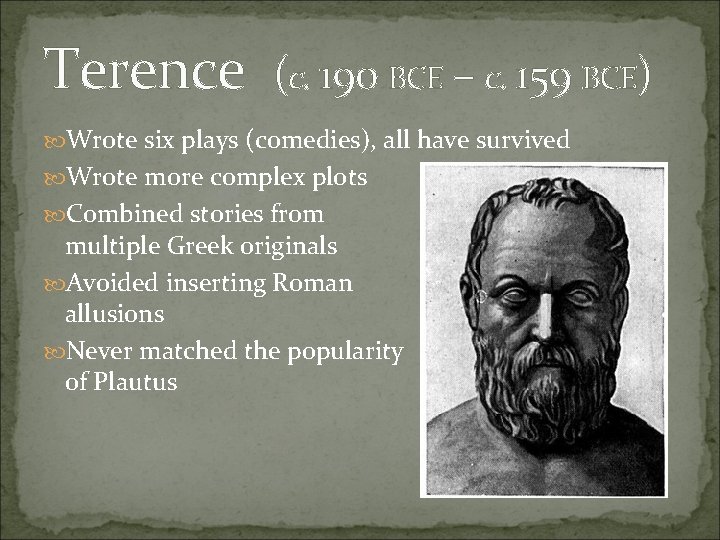 Terence (c. 190 BCE – c. 159 BCE)

Wrote six plays (comedies), all have survived

Wrote more complex plots

Combined stories from multiple Greek originals

Avoided inserting Roman allusions

Never matched the popularity of Plautus